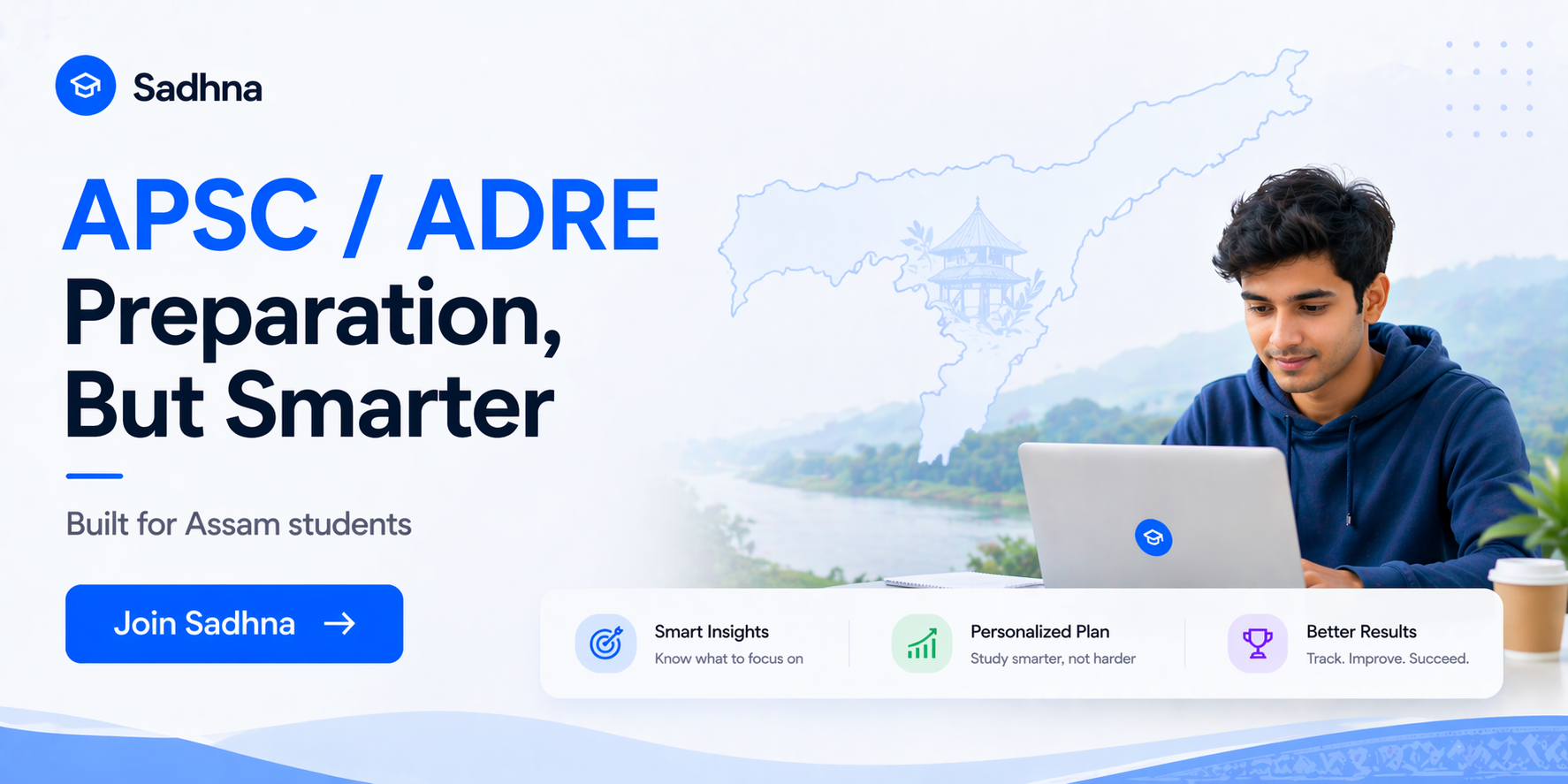 Sadhna

APSC / ADRE
Preparation,
But Smarter

Built for Assam students

Join Sadhna →

Smart Insights
Know what to focus on

Personalized Plan
Study smarter, not harder

Better Results
Track. Improve. Succeed.